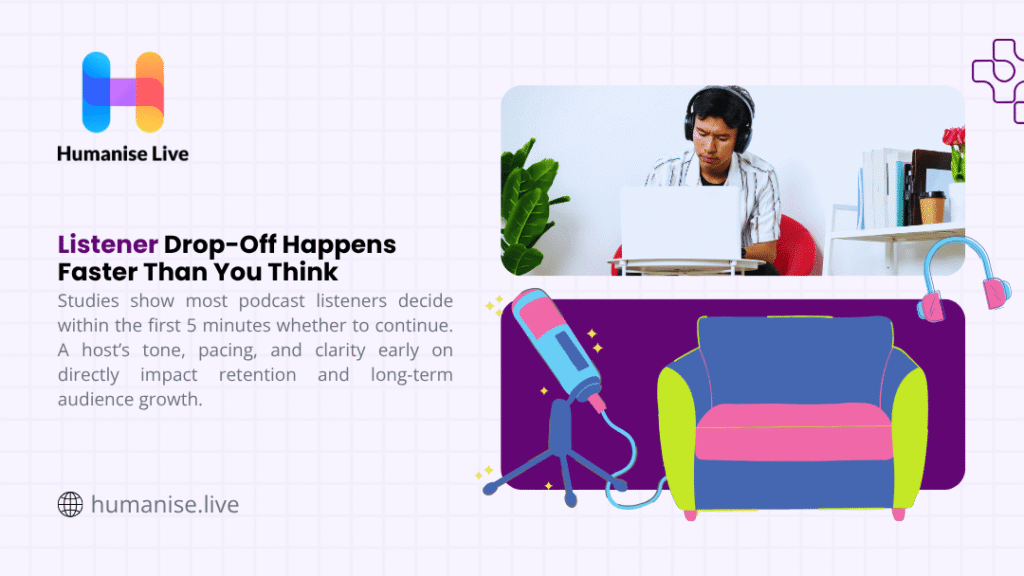 Humanise Live

Listener Drop-Off Happens Faster Than You Think

Studies show most podcast listeners decide within the first 5 minutes whether to continue. A host's tone, pacing, and clarity early on directly impact retention and long-term audience growth.

humanise.live